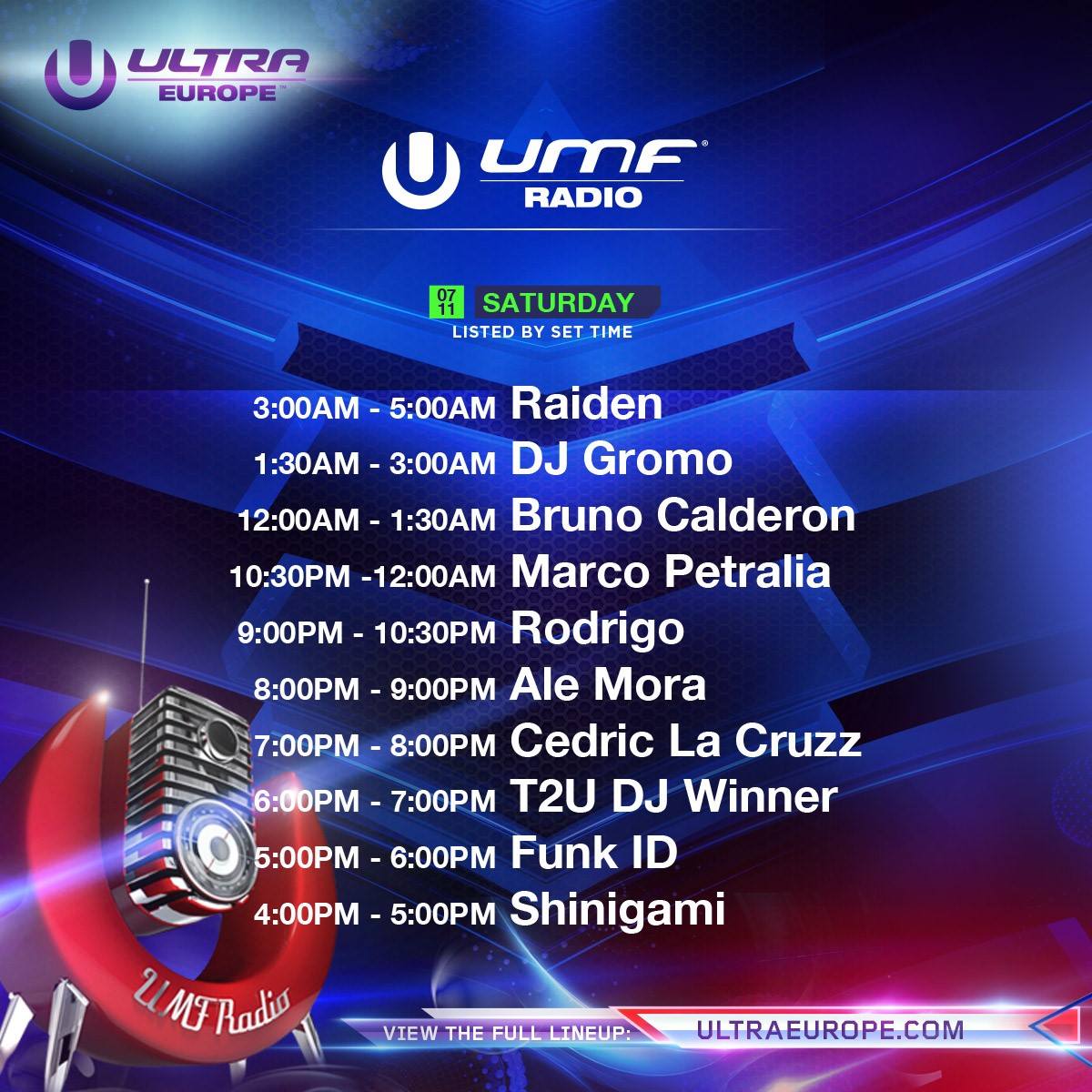 ULTRA EUROPE™

UMF® RADIO

07 11 SATURDAY
LISTED BY SET TIME

3:00AM - 5:00AM Raiden
1:30AM - 3:00AM DJ Gromo
12:00AM - 1:30AM Bruno Calderon
10:30PM -12:00AM Marco Petralia
9:00PM - 10:30PM Rodrigo
8:00PM - 9:00PM Ale Mora
7:00PM - 8:00PM Cedric La Cruzz
6:00PM - 7:00PM T2U DJ Winner
5:00PM - 6:00PM Funk ID
4:00PM - 5:00PM Shinigami

UMF Radio

VIEW THE FULL LINEUP: ULTRAEUROPE.COM